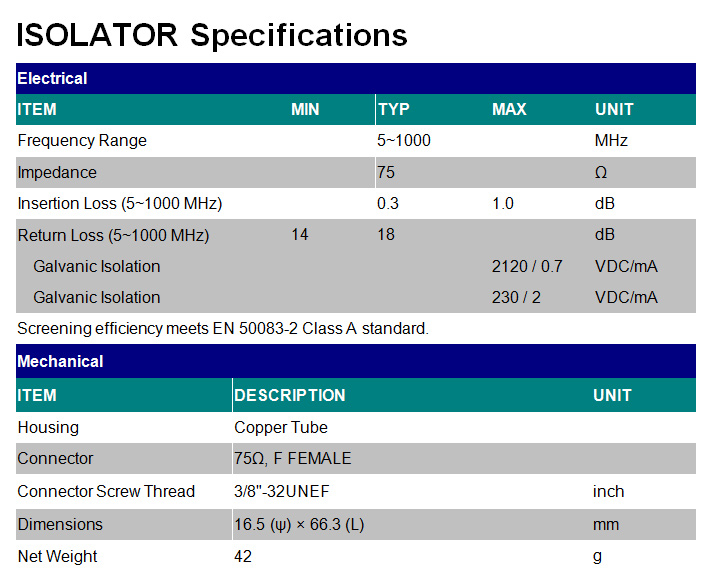 ISOLATOR Specifications

Electrical

| ITEM | MIN | TYP | MAX | UNIT |
|---|---|---|---|---|
| Frequency Range | | 5~1000 | | MHz |
| Impedance | | 75 | | Ω |
| Insertion Loss (5~1000 MHz) | | 0.3 | 1.0 | dB |
| Return Loss (5~1000 MHz) | 14 | 18 | | dB |
| Galvanic Isolation | | | 2120 / 0.7 | VDC/mA |
| Galvanic Isolation | | | 230 / 2 | VDC/mA |

Screening efficiency meets EN 50083-2 Class A standard.

Mechanical

| ITEM | DESCRIPTION | UNIT |
|---|---|---|
| Housing | Copper Tube | |
| Connector | 75Ω, F FEMALE | |
| Connector Screw Thread | 3/8"-32UNEF | inch |
| Dimensions | 16.5 (ψ) × 66.3 (L) | mm |
| Net Weight | 42 | g |